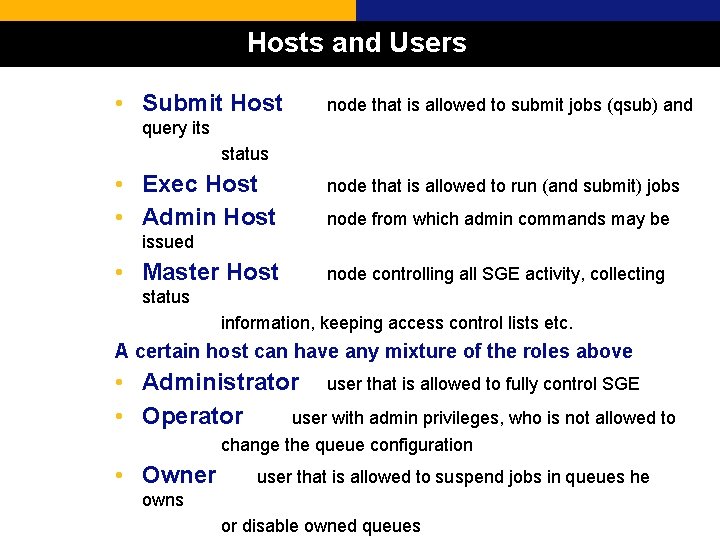 Hosts and Users

• Submit Host node that is allowed to submit jobs (qsub) and query its status

• Exec Host node that is allowed to run (and submit) jobs

• Admin Host node from which admin commands may be issued

• Master Host node controlling all SGE activity, collecting status information, keeping access control lists etc.

A certain host can have any mixture of the roles above

• Administrator user that is allowed to fully control SGE

• Operator user with admin privileges, who is not allowed to change the queue configuration

• Owner user that is allowed to suspend jobs in queues he owns or disable owned queues